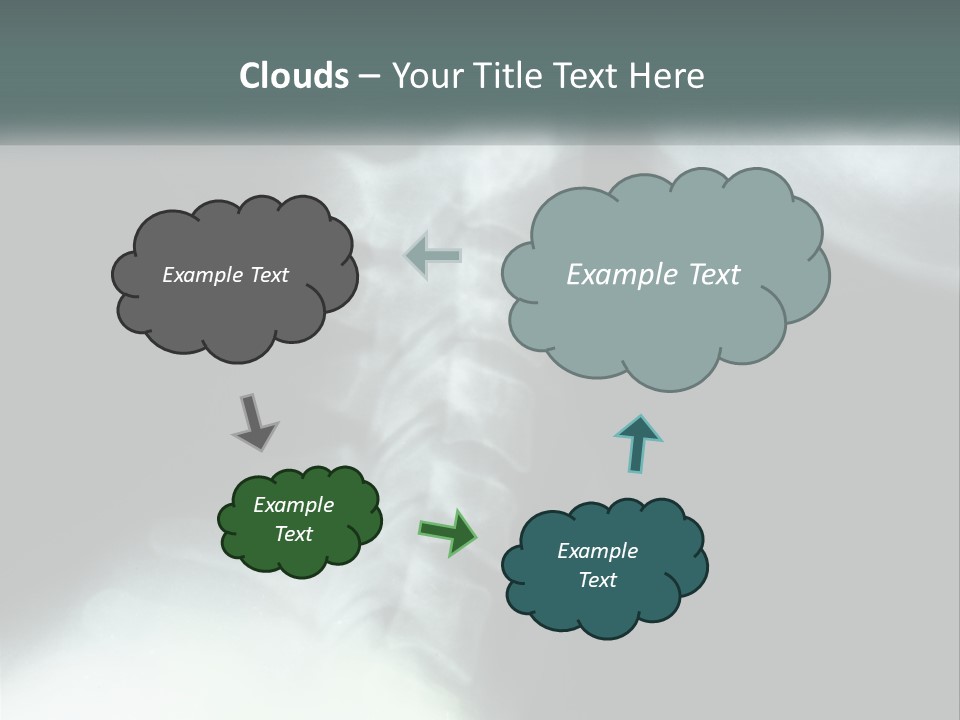 Clouds – Your Title Text Here

Example Text

Example Text

Example Text

Example Text